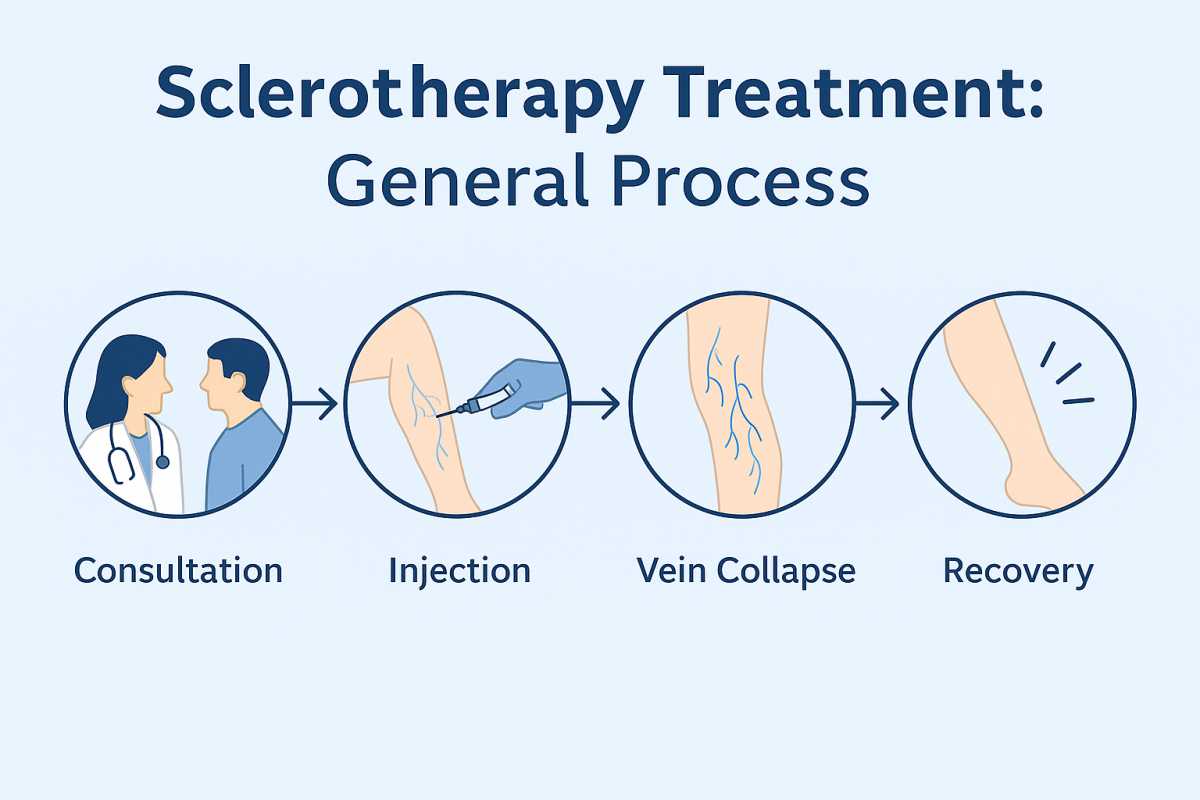 Sclerotherapy Treatment:
General Process

Consultation

Injection

Vein Collapse

Recovery